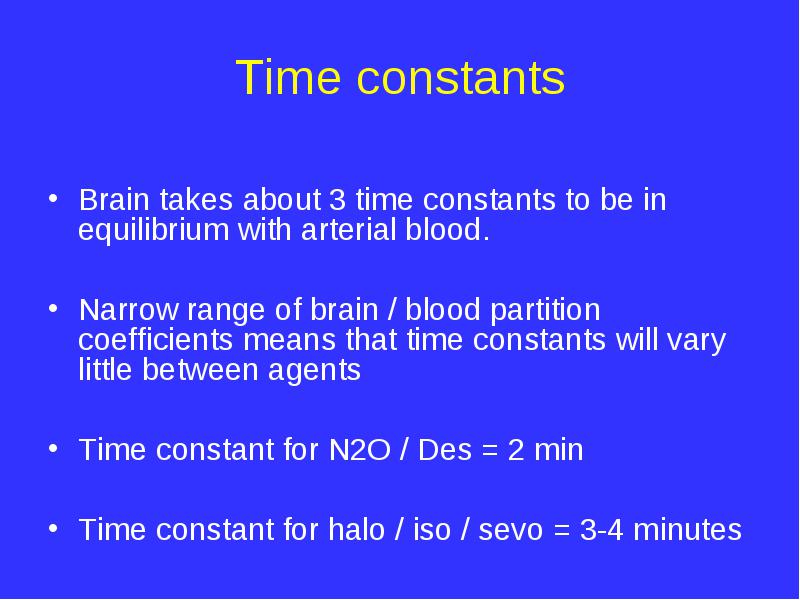 Time constants

• Brain takes about 3 time constants to be in equilibrium with arterial blood.

• Narrow range of brain / blood partition coefficients means that time constants will vary little between agents

• Time constant for N2O / Des = 2 min

• Time constant for halo / iso / sevo = 3-4 minutes